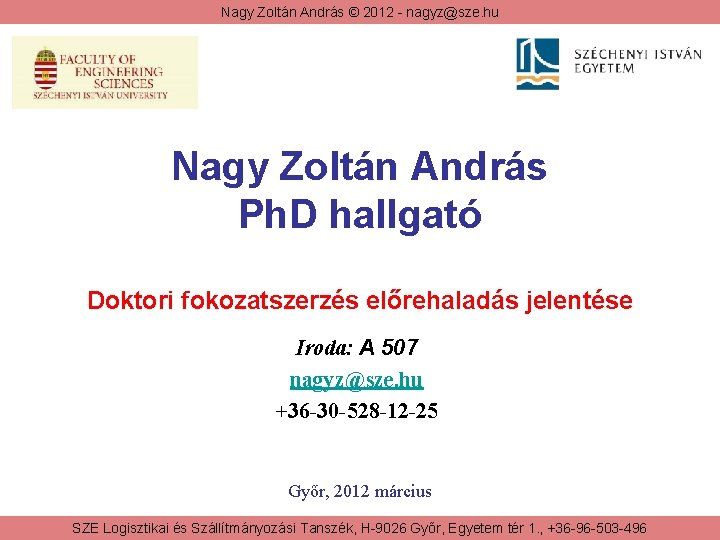 Nagy Zoltán András © 2012 - nagyz@sze.hu

FACULTY OF ENGINEERING SCIENCES
SZÉCHENYI ISTVÁN UNIVERSITY

SZÉCHENYI ISTVÁN EGYETEM

Nagy Zoltán András
PhD hallgató

Doktori fokozatszerzés előrehaladás jelentése

Iroda: A 507
nagyz@sze.hu
+36-30-528-12-25

Győr, 2012 március

SZE Logisztikai és Szállítmányozási Tanszék, H-9026 Győr, Egyetem tér 1., +36-96-503-496